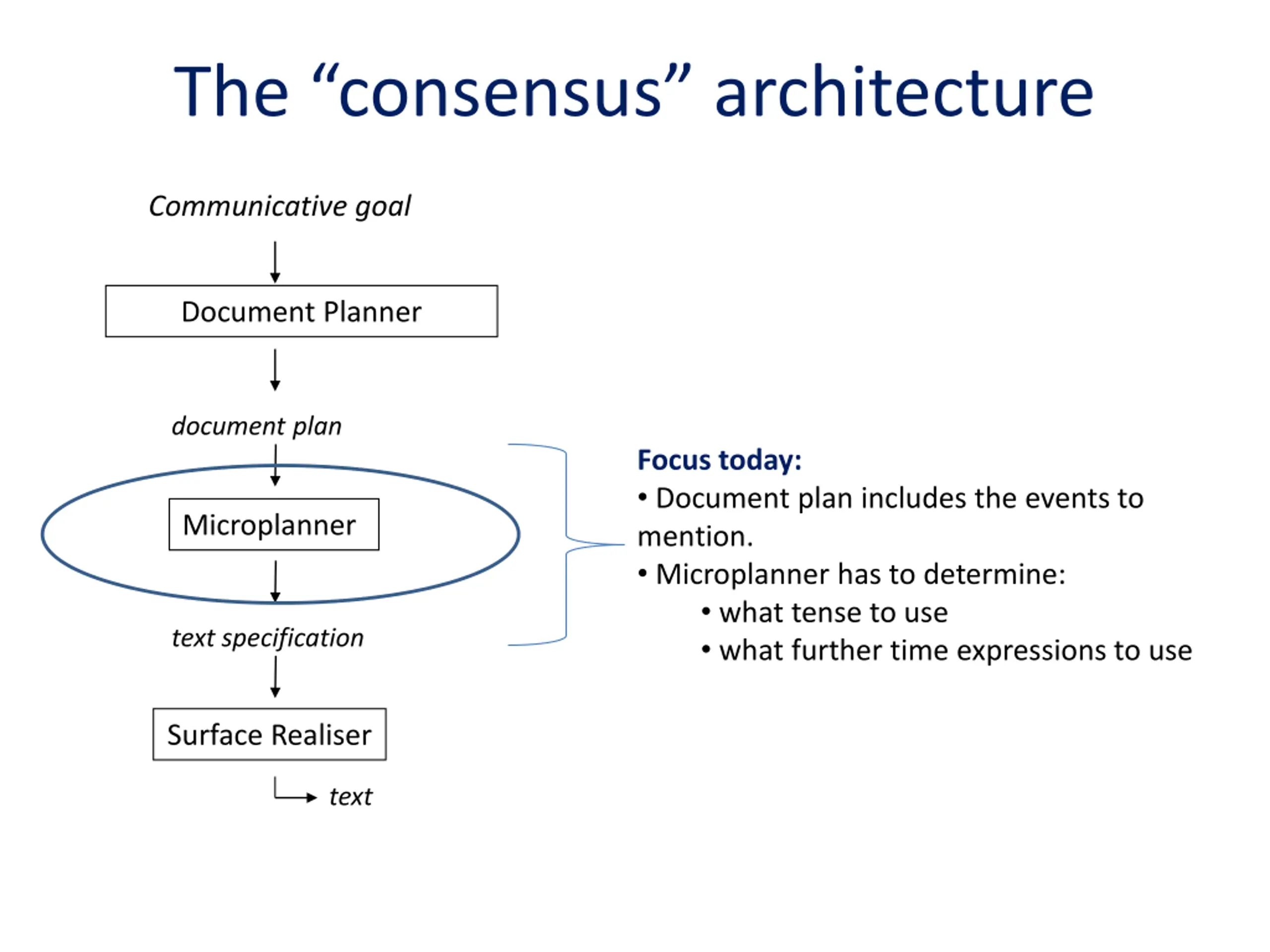 The “consensus” architecture

Communicative goal

Document Planner

document plan

Microplanner

text specification

Surface Realiser

text

Focus today:
• Document plan includes the events to mention.
• Microplanner has to determine:
• what tense to use
• what further time expressions to use